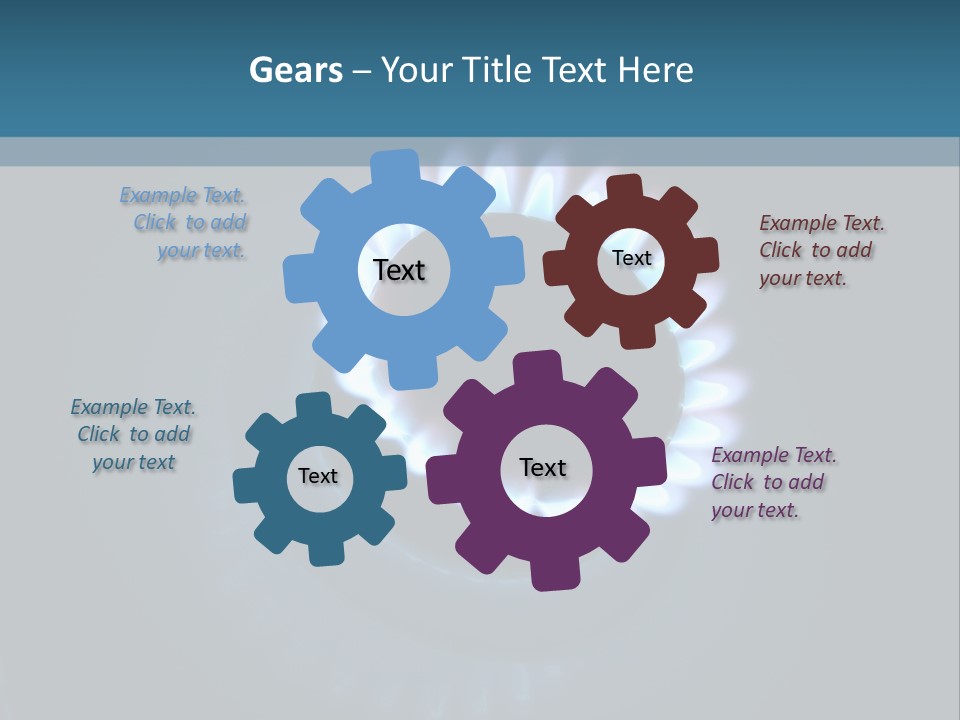 Gears – Your Title Text Here

Example Text. Click to add your text.

Text

Text

Example Text. Click to add your text.

Example Text. Click to add your text

Text

Text

Example Text. Click to add your text.